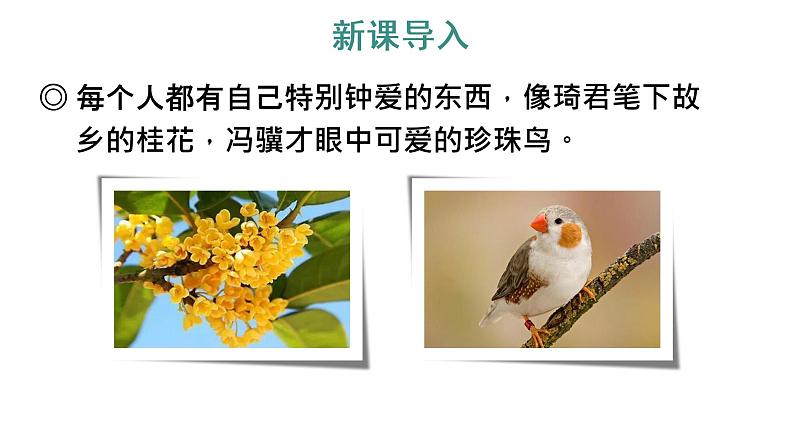 新课导入

◎ 每个人都有自己特别钟爱的东西，像琦君笔下故乡的桂花，冯骥才眼中可爱的珍珠鸟。